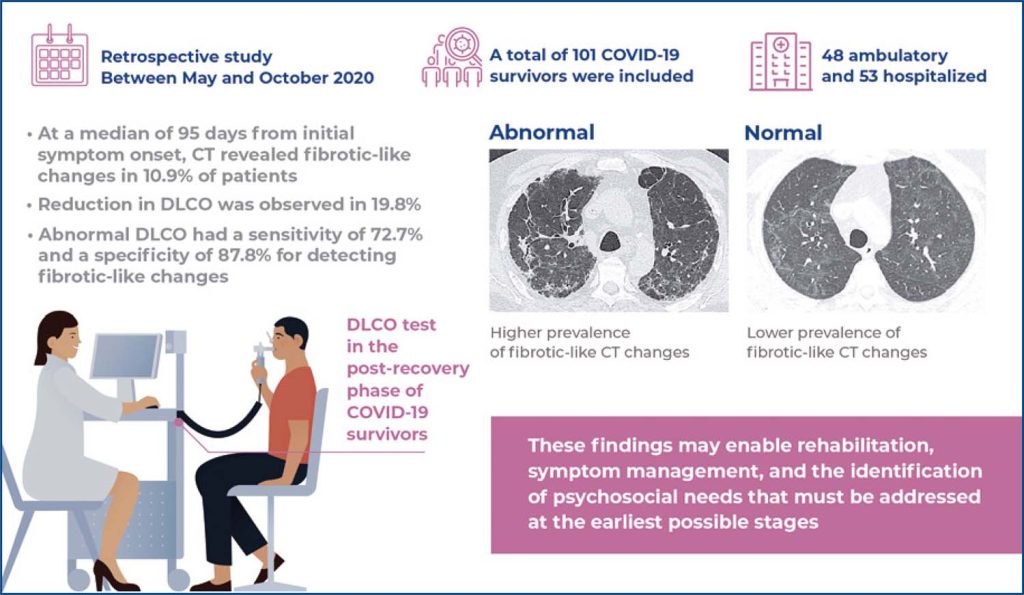 Retrospective study
Between May and October 2020

A total of 101 COVID-19 survivors were included

48 ambulatory and 53 hospitalized

• At a median of 95 days from initial symptom onset, CT revealed fibrotic-like changes in 10.9% of patients
• Reduction in DLCO was observed in 19.8%
• Abnormal DLCO had a sensitivity of 72.7% and a specificity of 87.8% for detecting fibrotic-like changes

Abnormal

Higher prevalence of fibrotic-like CT changes

Normal

Lower prevalence of fibrotic-like CT changes

DLCO test in the post-recovery phase of COVID-19 survivors

These findings may enable rehabilitation, symptom management, and the identification of psychosocial needs that must be addressed at the earliest possible stages